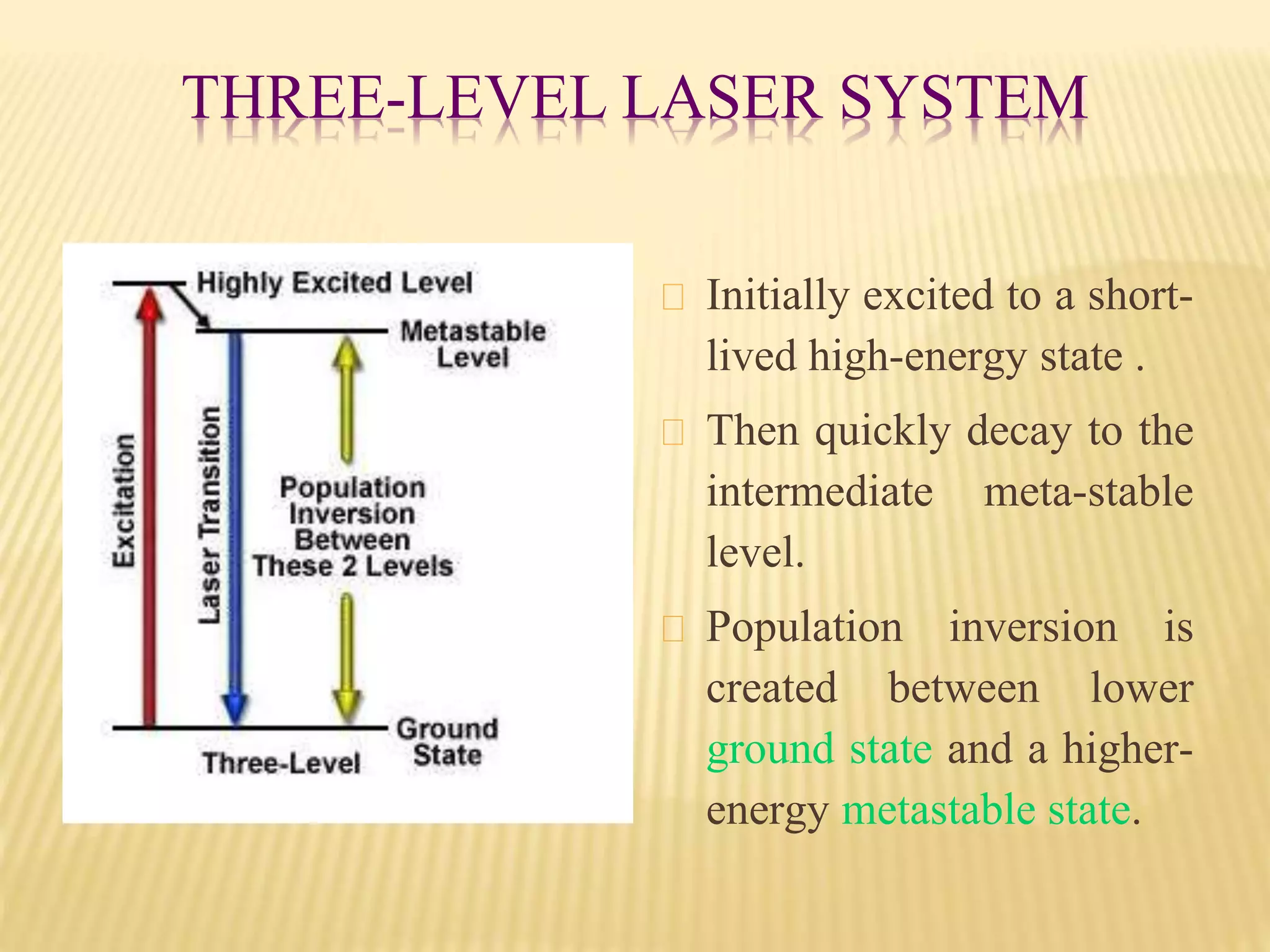 THREE-LEVEL LASER SYSTEM

Highly Excited Level

Metastable Level

Excitation

Laser Transition

Population Inversion Between These 2 Levels

Ground State

Three-Level

Initially excited to a short-lived high-energy state .

Then quickly decay to the intermediate meta-stable level.

Population inversion is created between lower ground state and a higher-energy metastable state.